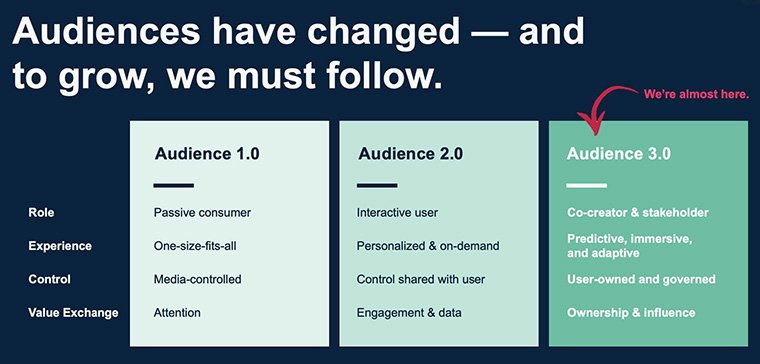 Audiences have changed — and to grow, we must follow.

We're almost here.

| | Audience 1.0 | Audience 2.0 | Audience 3.0 |
|---|---|---|---|
| Role | Passive consumer | Interactive user | Co-creator & stakeholder |
| Experience | One-size-fits-all | Personalized & on-demand | Predictive, immersive, and adaptive |
| Control | Media-controlled | Control shared with user | User-owned and governed |
| Value Exchange | Attention | Engagement & data | Ownership & influence |